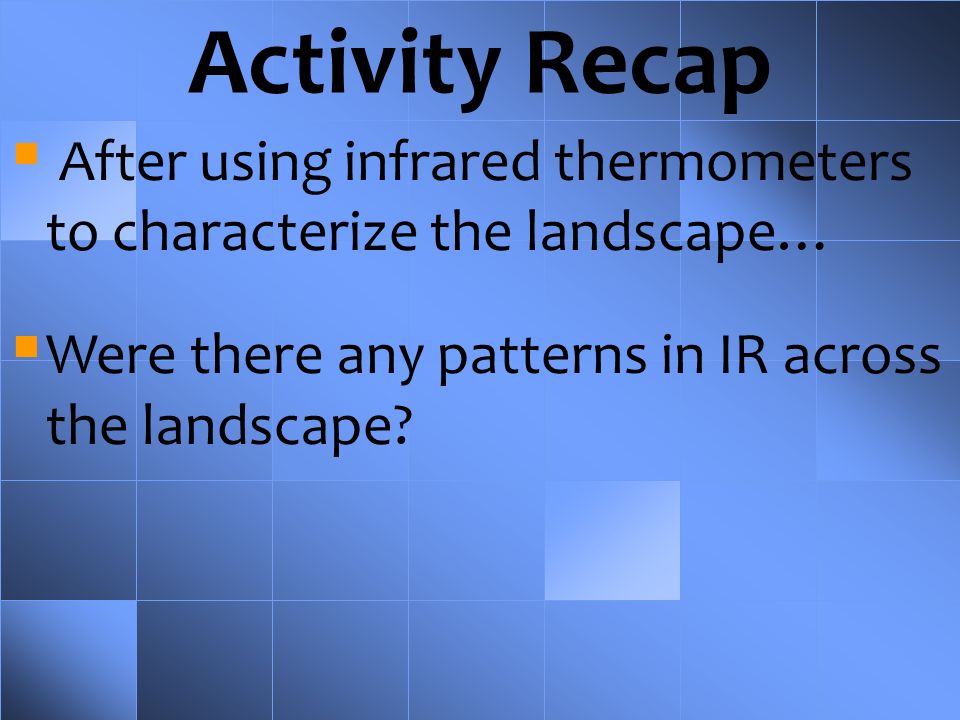 Activity Recap

After using infrared thermometers to characterize the landscape…

Were there any patterns in IR across the landscape?